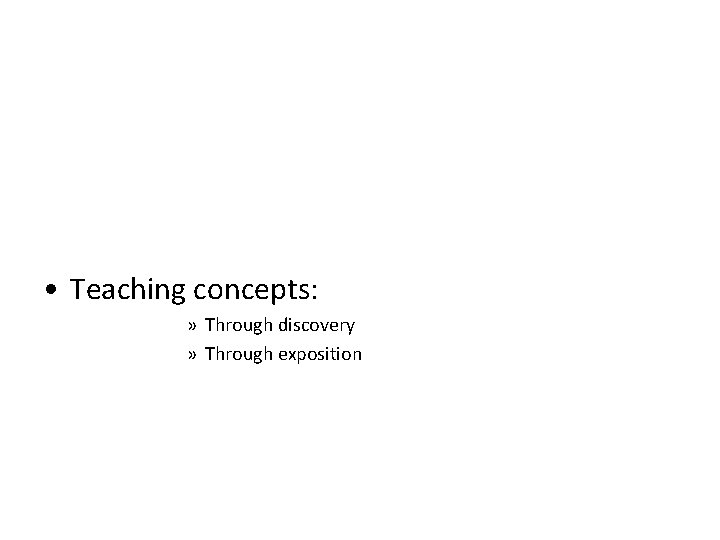 • Teaching concepts:

» Through discovery
» Through exposition